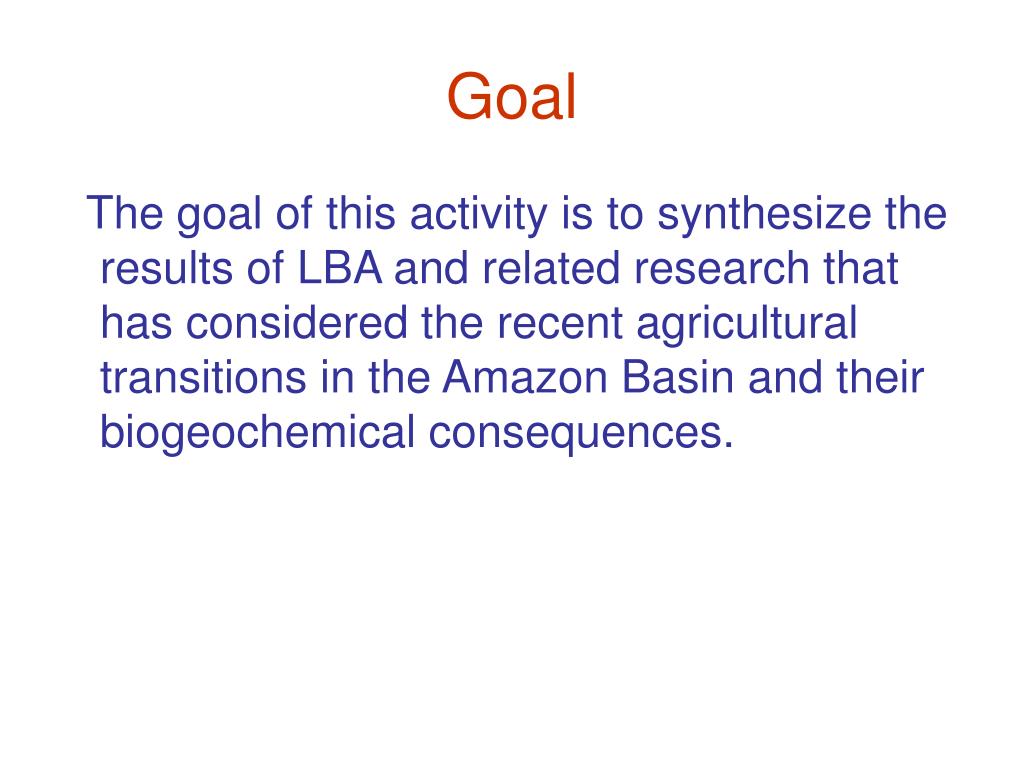 Goal

The goal of this activity is to synthesize the results of LBA and related research that has considered the recent agricultural transitions in the Amazon Basin and their biogeochemical consequences.